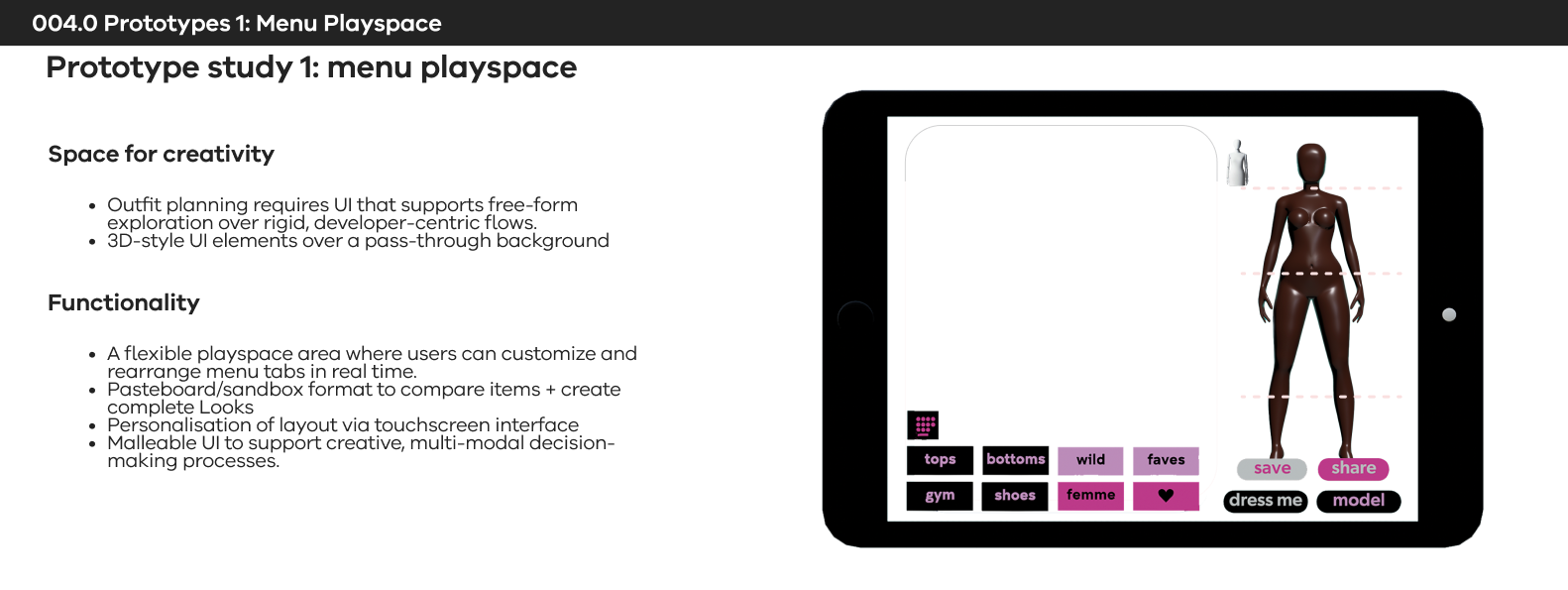 004.0 Prototypes 1: Menu Playspace

Prototype study 1: menu playspace

Space for creativity

- Outfit planning requires UI that supports free-form exploration over rigid, developer-centric flows.
- 3D-style UI elements over a pass-through background

Functionality

- A flexible playspace area where users can customize and rearrange menu tabs in real time.
- Pasteboard/sandbox format to compare items + create complete Looks
- Personalisation of layout via touchscreen interface
- Malleable UI to support creative, multi-modal decision-making processes.

tops
bottoms
wild
faves
gym
shoes
femme
♥
save
share
dress me
model